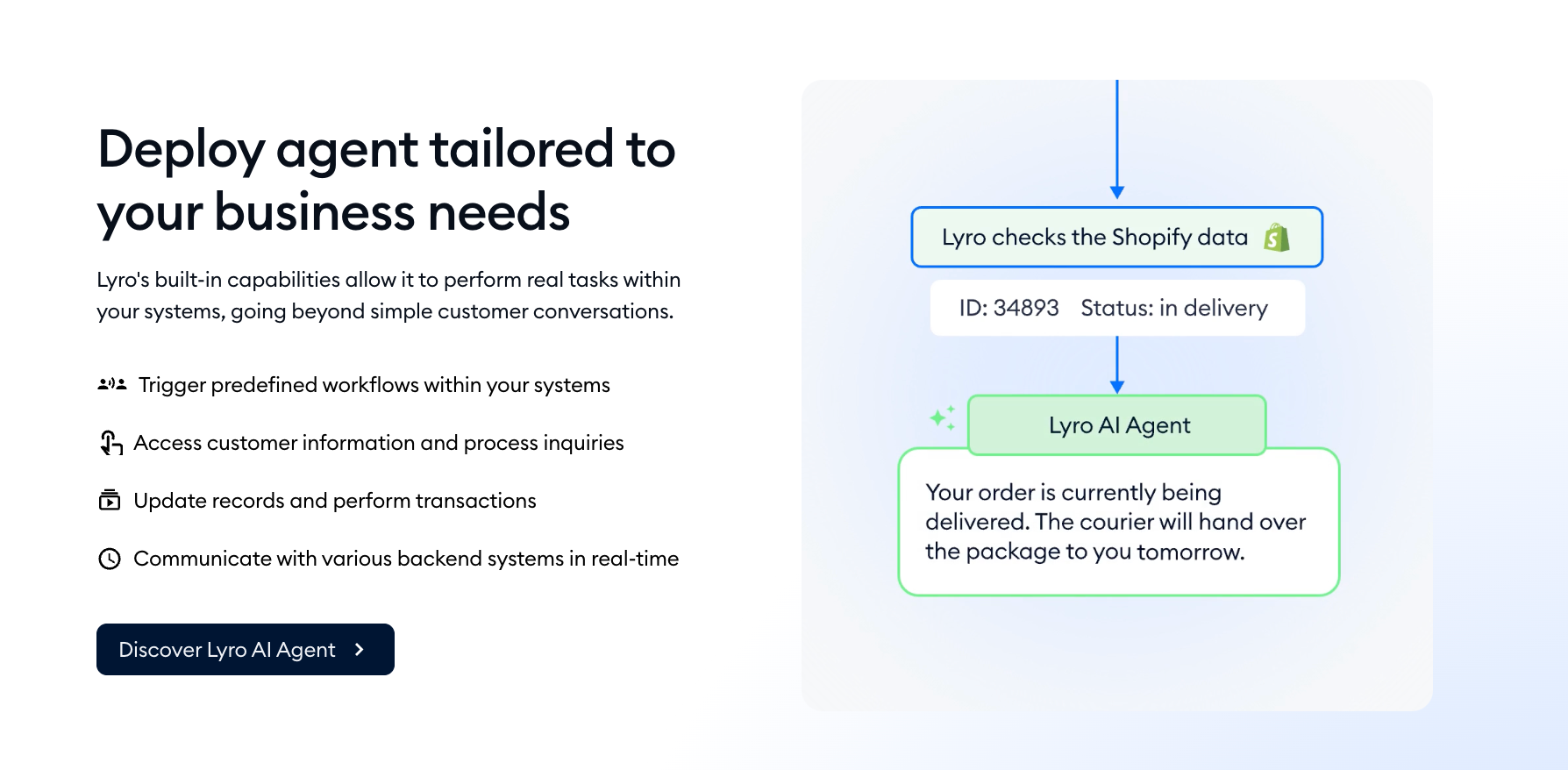 Deploy agent tailored to your business needs

Lyro's built-in capabilities allow it to perform real tasks within your systems, going beyond simple customer conversations.

Trigger predefined workflows within your systems

Access customer information and process inquiries

Update records and perform transactions

Communicate with various backend systems in real-time

Discover Lyro AI Agent

Lyro checks the Shopify data

ID: 34893 Status: in delivery

Lyro AI Agent

Your order is currently being delivered. The courier will hand over the package to you tomorrow.